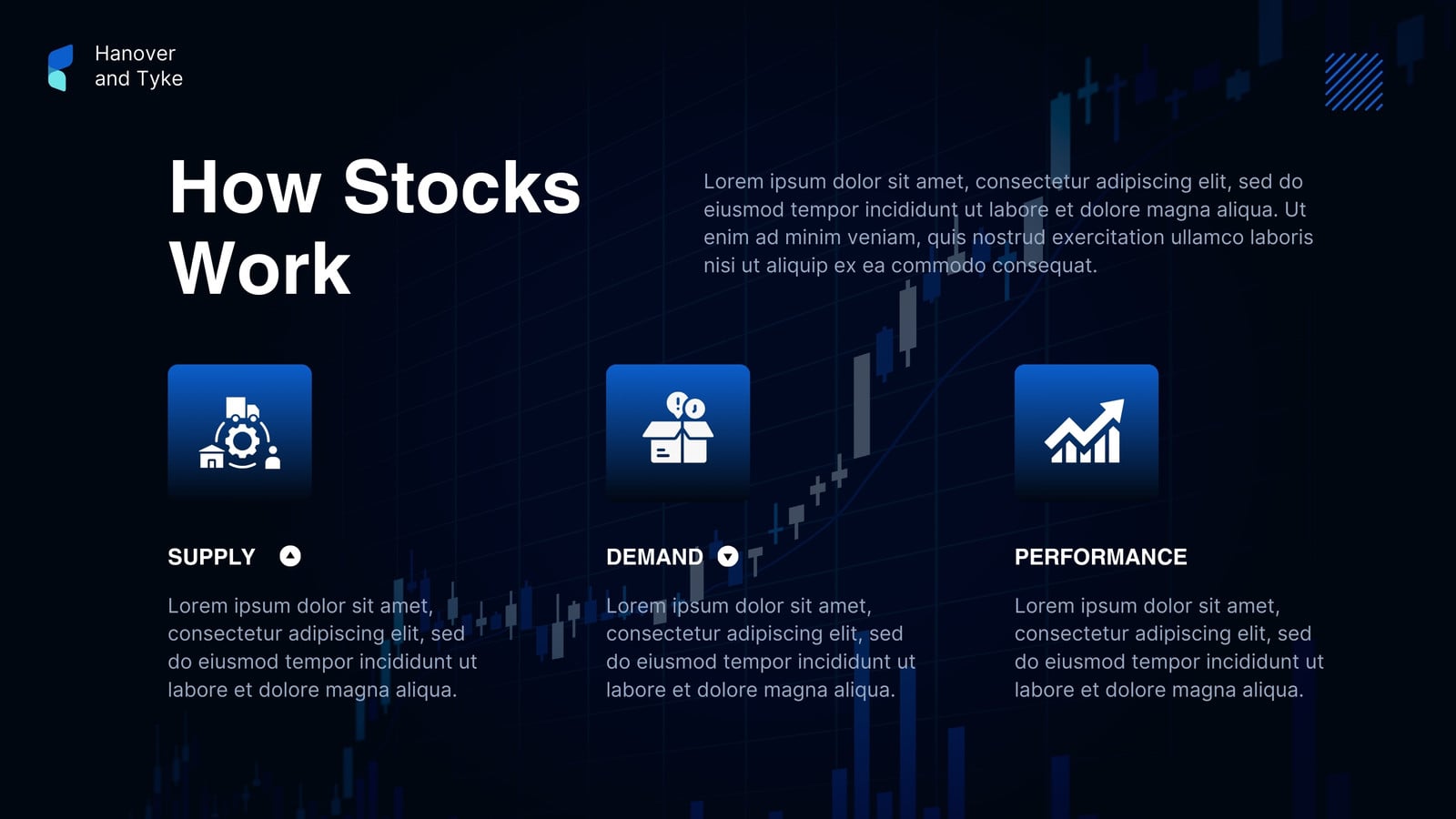 Hanover and Tyke

How Stocks Work

Lorem ipsum dolor sit amet, consectetur adipiscing elit, sed do eiusmod tempor incididunt ut labore et dolore magna aliqua. Ut enim ad minim veniam, quis nostrud exercitation ullamco laboris nisi ut aliquip ex ea commodo consequat.

SUPPLY

Lorem ipsum dolor sit amet, consectetur adipiscing elit, sed do eiusmod tempor incididunt ut labore et dolore magna aliqua.

DEMAND

Lorem ipsum dolor sit amet, consectetur adipiscing elit, sed do eiusmod tempor incididunt ut labore et dolore magna aliqua.

PERFORMANCE

Lorem ipsum dolor sit amet, consectetur adipiscing elit, sed do eiusmod tempor incididunt ut labore et dolore magna aliqua.